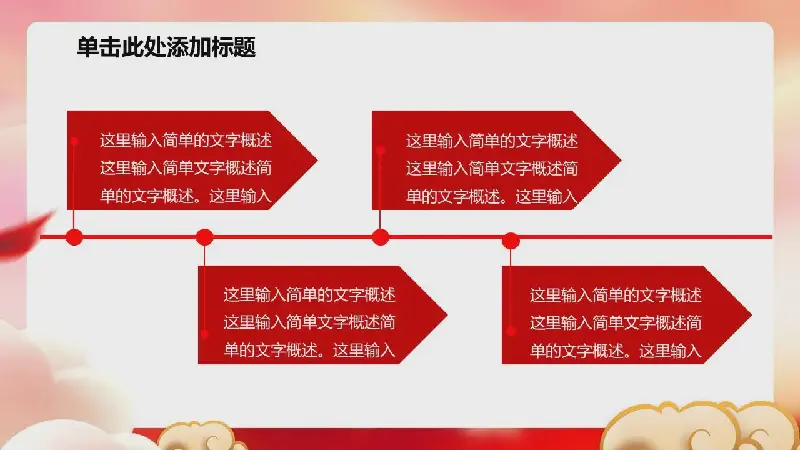 单击此处添加标题

这里输入简单的文字概述这里输入简单文字概述简单的文字概述。这里输入

这里输入简单的文字概述这里输入简单文字概述简单的文字概述。这里输入

这里输入简单的文字概述这里输入简单文字概述简单的文字概述。这里输入

这里输入简单的文字概述这里输入简单文字概述简单的文字概述。这里输入